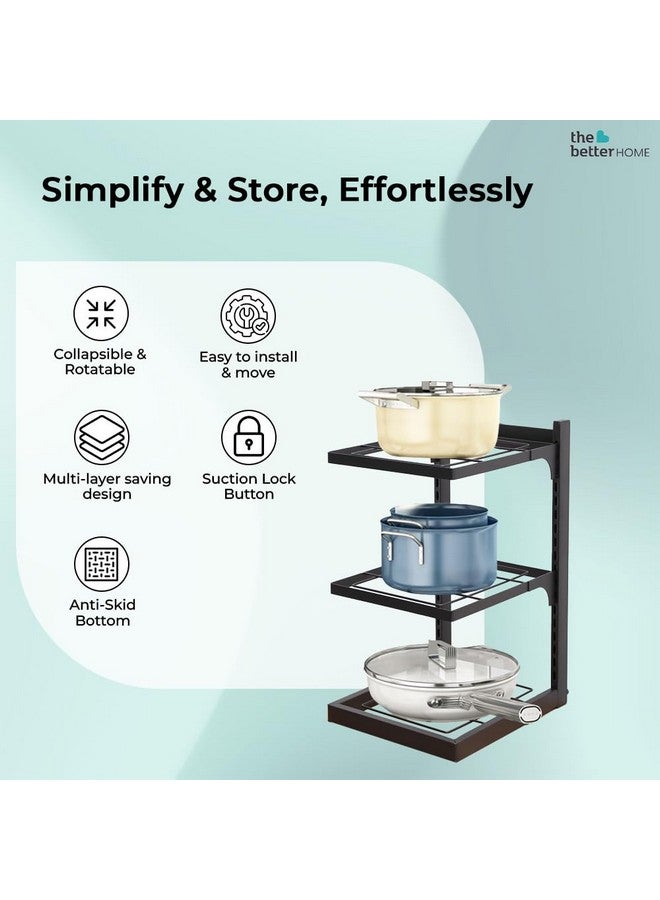 the better HOME

Simplify & Store, Effortlessly

Collapsible & Rotatable

Easy to install & move

Multi-layer saving design

Suction Lock Button

Anti-Skid Bottom